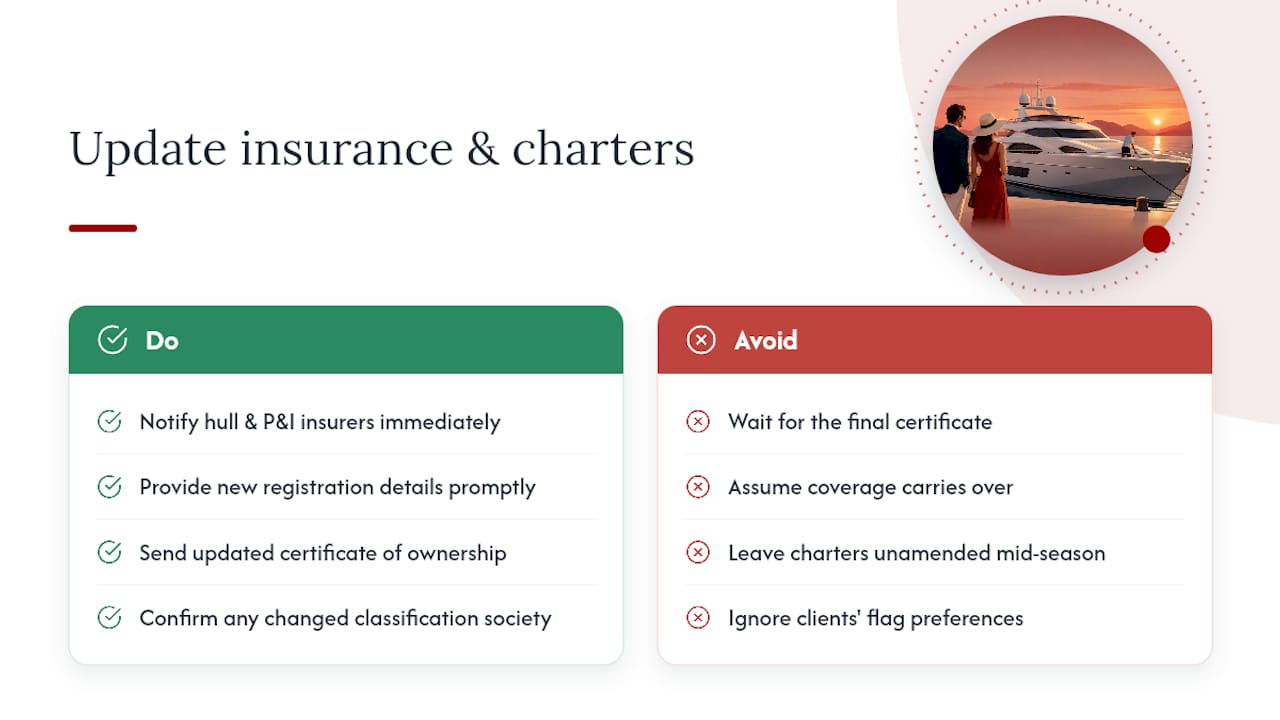 Update insurance & charters

Do

Notify hull & P&I insurers immediately

Provide new registration details promptly

Send updated certificate of ownership

Confirm any changed classification society

Avoid

Wait for the final certificate

Assume coverage carries over

Leave charters unamended mid-season

Ignore clients' flag preferences